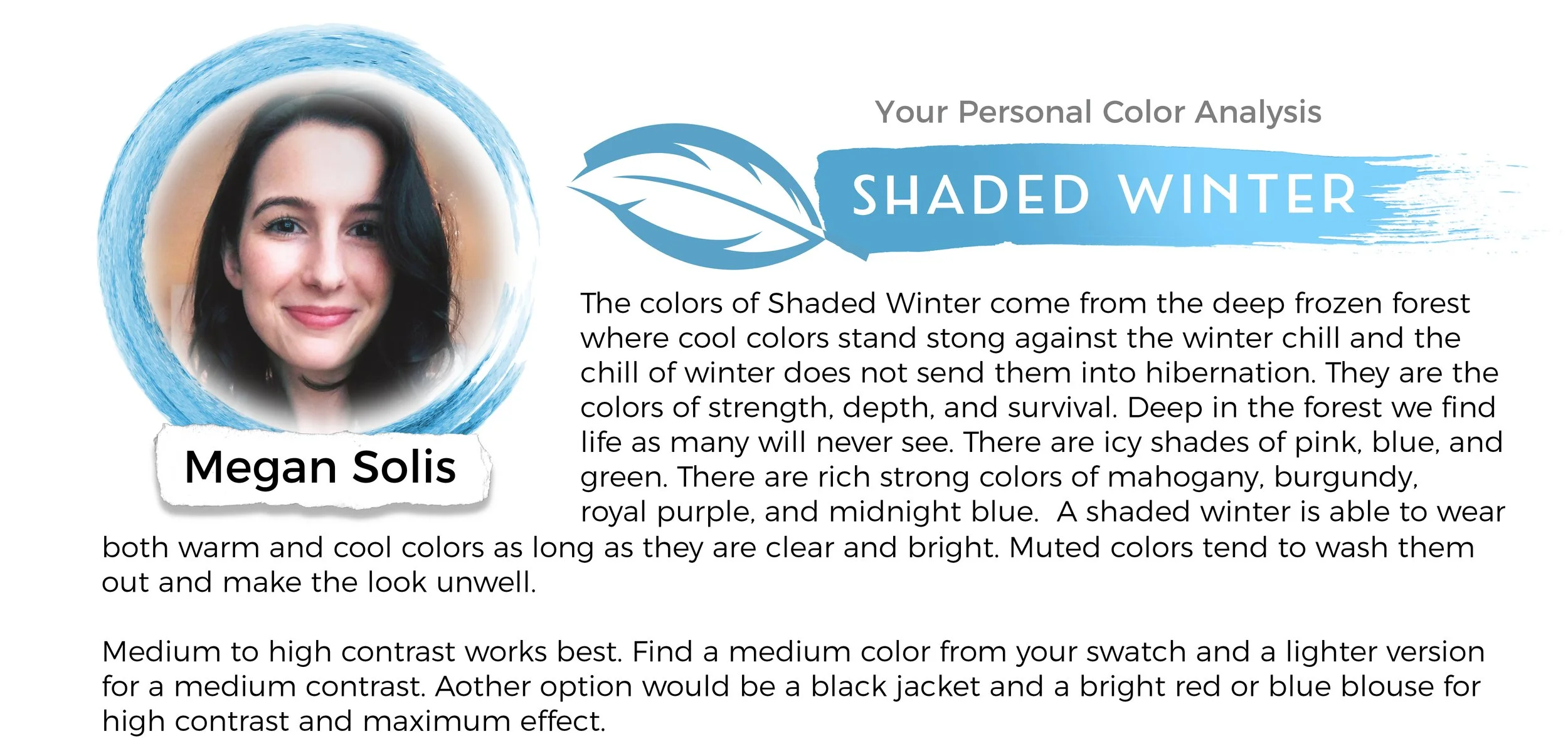 Megan Solis

Your Personal Color Analysis

SHADED WINTER

The colors of Shaded Winter come from the deep frozen forest where cool colors stand stong against the winter chill and the chill of winter does not send them into hibernation. They are the colors of strength, depth, and survival. Deep in the forest we find life as many will never see. There are icy shades of pink, blue, and green. There are rich strong colors of mahogany, burgundy, royal purple, and midnight blue.  A shaded winter is able to wear both warm and cool colors as long as they are clear and bright. Muted colors tend to wash them out and make the look unwell.

Medium to high contrast works best. Find a medium color from your swatch and a lighter version for a medium contrast. Aother option would be a black jacket and a bright red or blue blouse for high contrast and maximum effect.